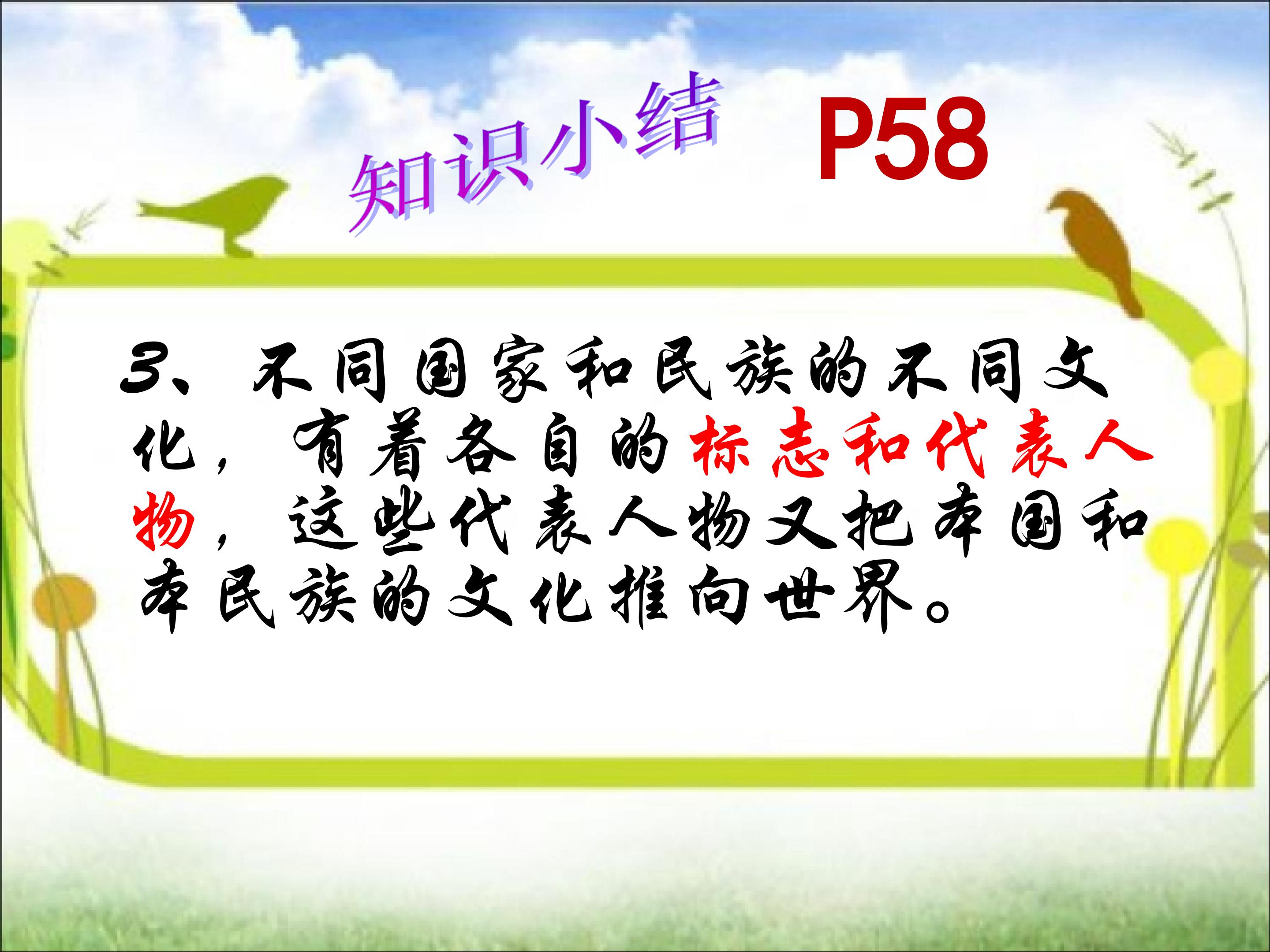 知识小结 P58

3、不同国家和民族的不同文化，有着各自的标志和代表人物，这些代表人物又把本国和本民族的文化推向世界。